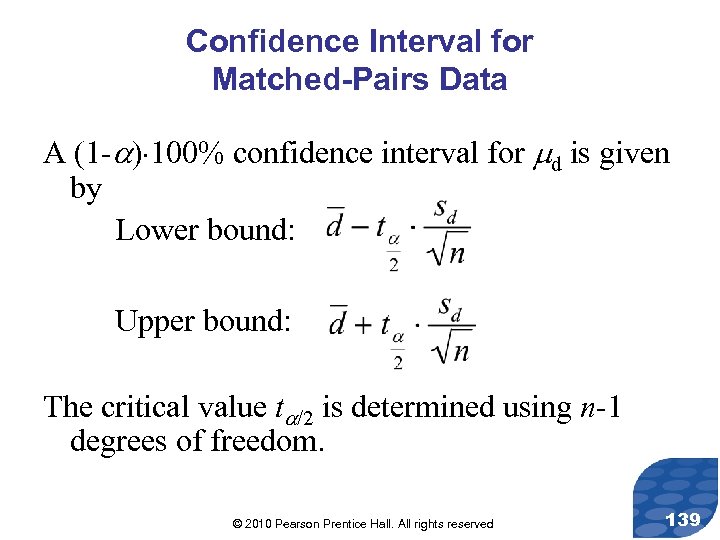 Confidence Interval for Matched-Pairs Data

A $(1-\alpha)\cdot 100\%$ confidence interval for $\mu_d$ is given by

Lower bound: $\bar{d} - t_{\frac{\alpha}{2}} \cdot \frac{s_d}{\sqrt{n}}$

Upper bound: $\bar{d} + t_{\frac{\alpha}{2}} \cdot \frac{s_d}{\sqrt{n}}$

The critical value $t_{\alpha/2}$ is determined using $n$-1 degrees of freedom.

© 2010 Pearson Prentice Hall. All rights reserved

139